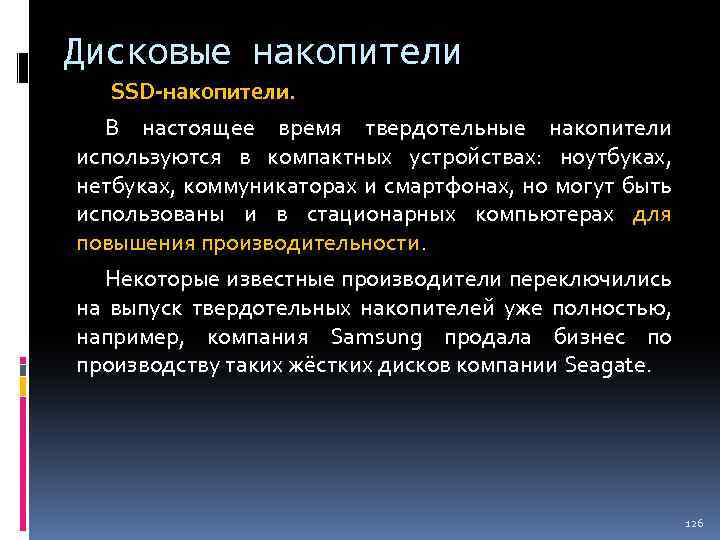 Дисковые накопители

SSD-накопители.

В настоящее время твердотельные накопители используются в компактных устройствах: ноутбуках, нетбуках, коммуникаторах и смартфонах, но могут быть использованы и в стационарных компьютерах для повышения производительности.

Некоторые известные производители переключились на выпуск твердотельных накопителей уже полностью, например, компания Samsung продала бизнес по производству таких жёстких дисков компании Seagate.

126